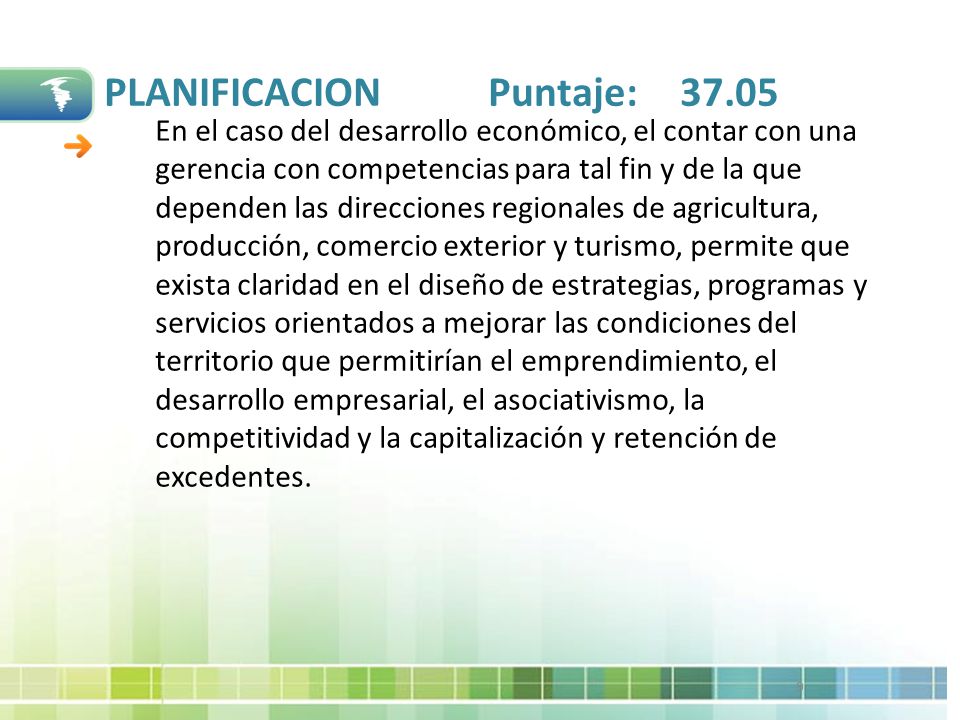 PLANIFICACION Puntaje: 37.05

En el caso del desarrollo económico, el contar con una gerencia con competencias para tal fin y de la que dependen las direcciones regionales de agricultura, producción, comercio exterior y turismo, permite que exista claridad en el diseño de estrategias, programas y servicios orientados a mejorar las condiciones del territorio que permitirían el emprendimiento, el desarrollo empresarial, el asociativismo, la competitividad y la capitalización y retención de excedentes.